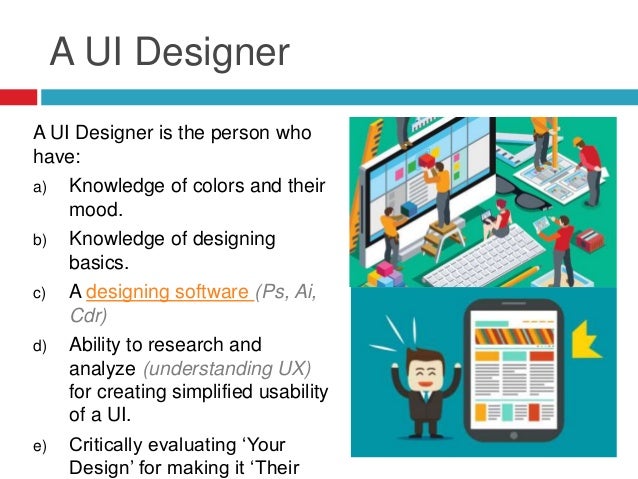 A UI Designer

A UI Designer is the person who have:

a) Knowledge of colors and their mood.

b) Knowledge of designing basics.

c) A designing software (Ps, Ai, Cdr)

d) Ability to research and analyze (understanding UX) for creating simplified usability of a UI.

e) Critically evaluating 'Your Design' for making it 'Their